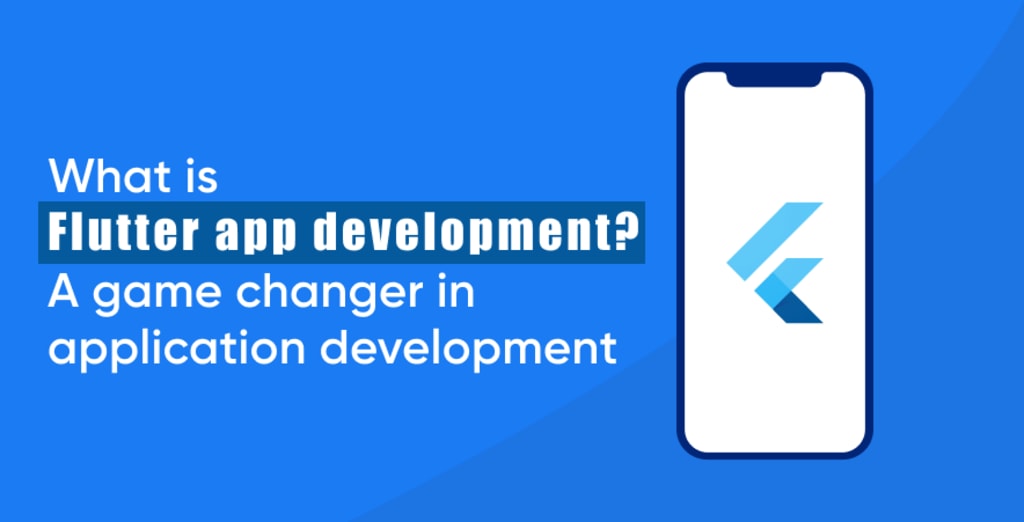 What is
Flutter app development?
A game changer in application development